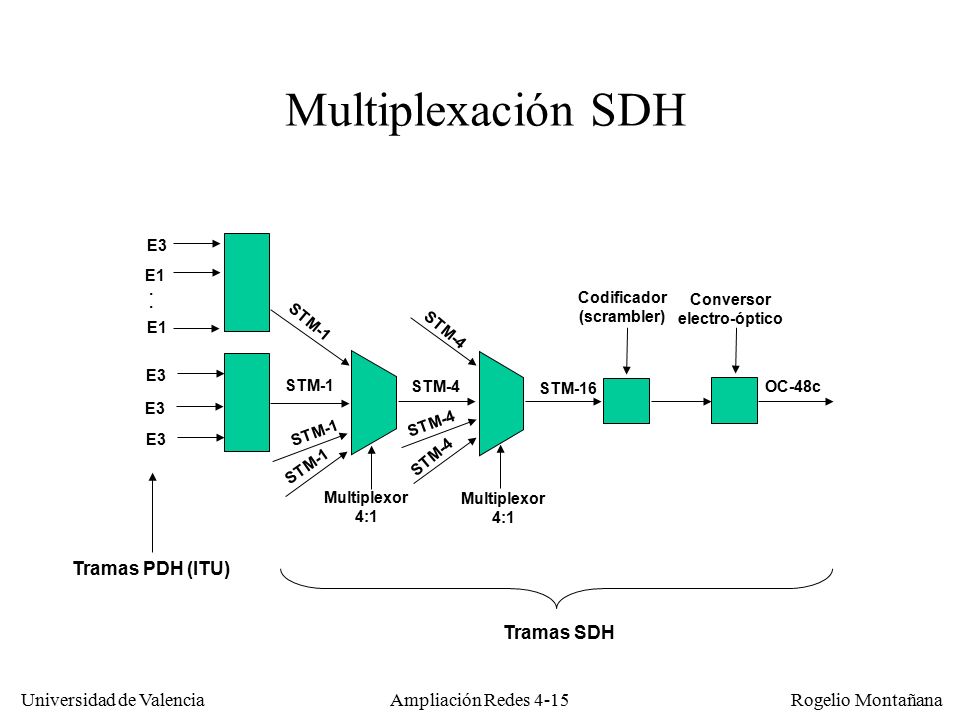 Multiplexación SDH

E3
E1
.
.
E1

E3
E3
E3

STM-1
STM-1
STM-1
STM-1

Multiplexor
4:1

STM-4
STM-4
STM-4
STM-4

Multiplexor
4:1

STM-16

Codificador
(scrambler)

Conversor
electro-óptico

OC-48c

Tramas PDH (ITU)

Tramas SDH

Universidad de Valencia
Ampliación Redes 4-15
Rogelio Montañana